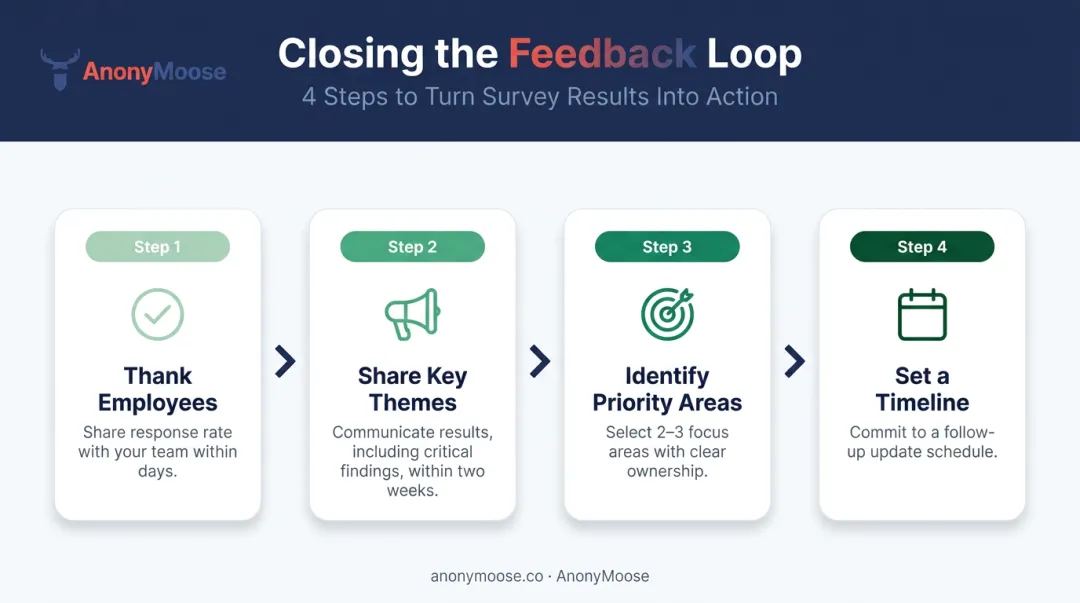 AnonyMoose

Closing the Feedback Loop

4 Steps to Turn Survey Results Into Action

Step 1

Thank Employees

Share response rate with your team within days.

Step 2

Share Key Themes

Communicate results, including critical findings, within two weeks.

Step 3

Identify Priority Areas

Select 2–3 focus areas with clear ownership.

Step 4

Set a Timeline

Commit to a follow-up update schedule.

anonymoose.co · AnonyMoose